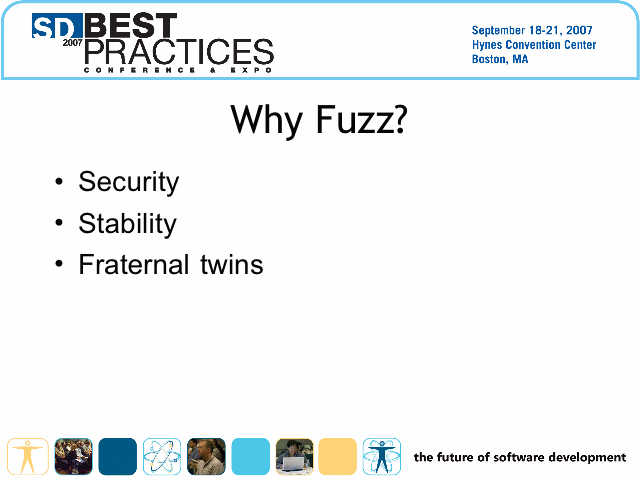 SD 2007 BEST PRACTICES CONFERENCE & EXPO

September 18-21, 2007
Hynes Convention Center
Boston, MA

Why Fuzz?

• Security
• Stability
• Fraternal twins

the future of software development